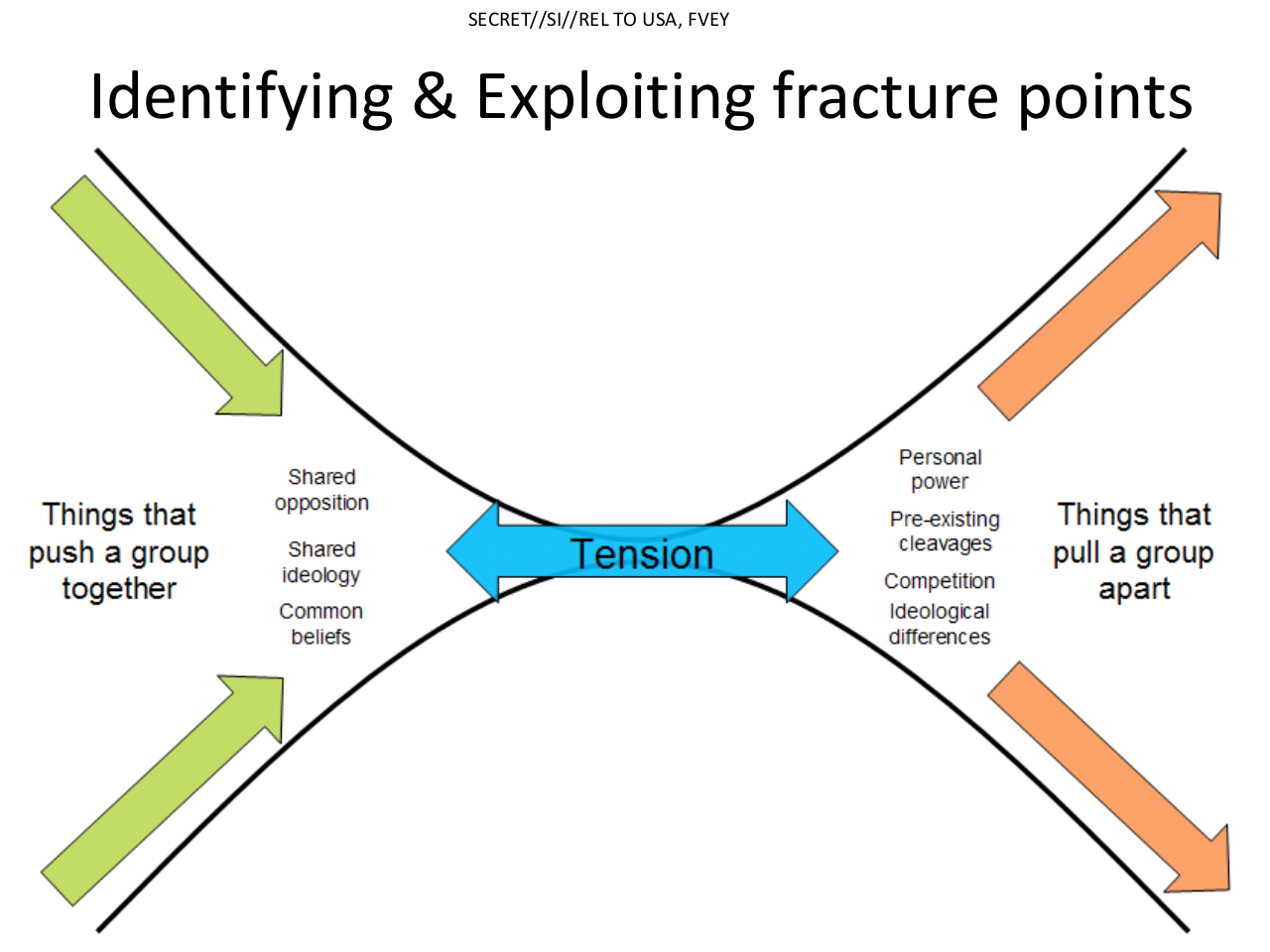 SECRET//SI//REL TO USA, FVEY

Identifying & Exploiting fracture points

Things that push a group together

Shared opposition

Shared ideology

Common beliefs

Tension

Personal power

Pre-existing cleavages

Competition

Ideological differences

Things that pull a group apart